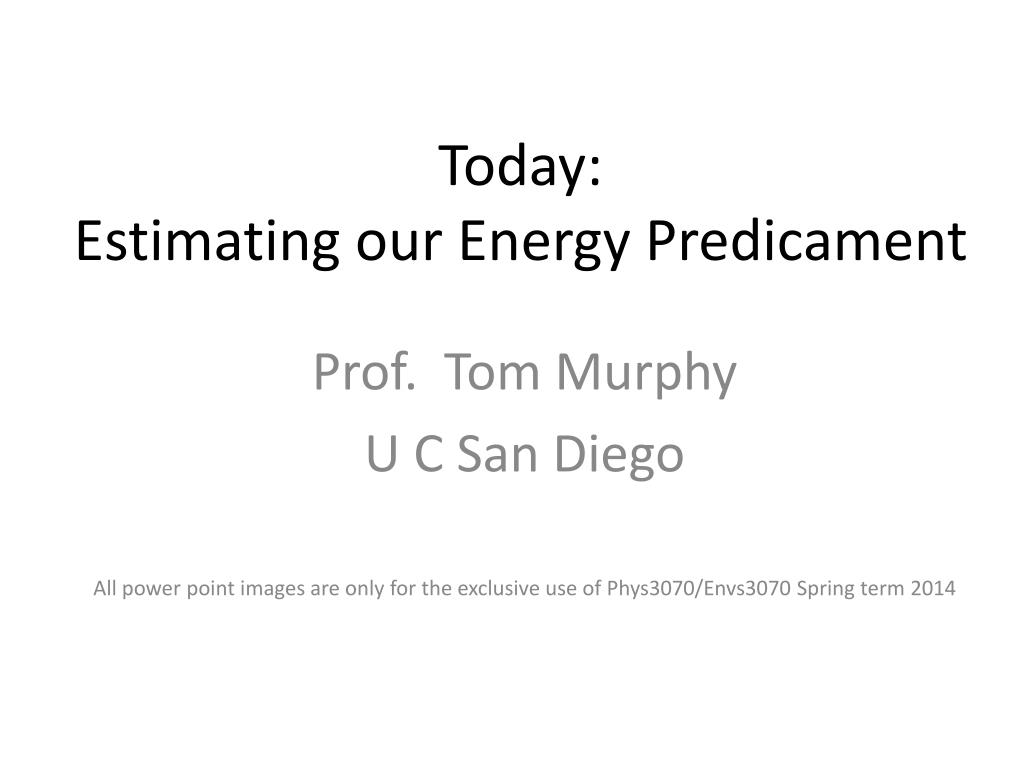 Today:
Estimating our Energy Predicament

Prof. Tom Murphy
U C San Diego

All power point images are only for the exclusive use of Phys3070/Envs3070 Spring term 2014